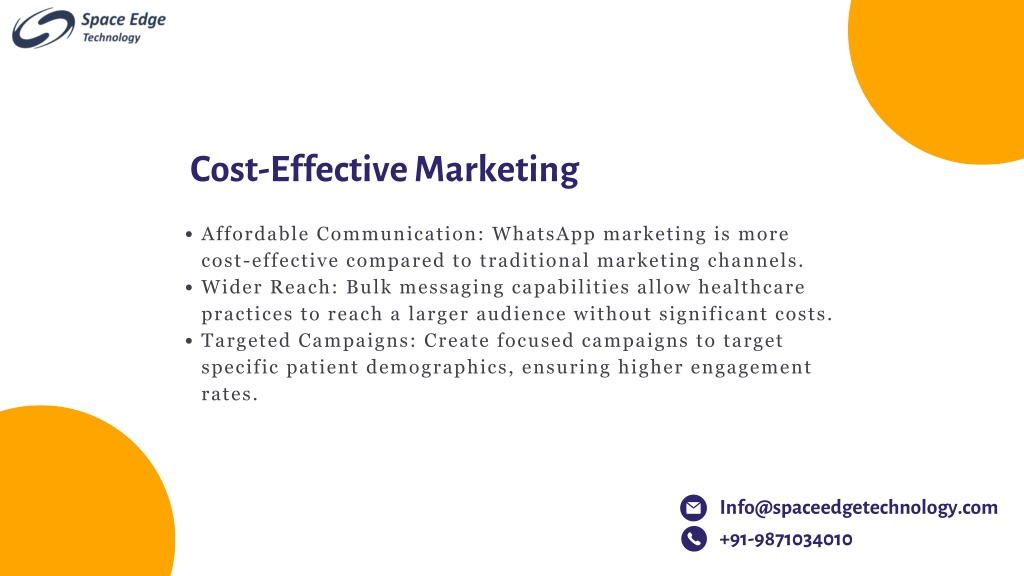 Space Edge
Technology

Cost-Effective Marketing

• Affordable Communication: WhatsApp marketing is more cost-effective compared to traditional marketing channels.
• Wider Reach: Bulk messaging capabilities allow healthcare practices to reach a larger audience without significant costs.
• Targeted Campaigns: Create focused campaigns to target specific patient demographics, ensuring higher engagement rates.

Info@spaceedgetechnology.com
+91-9871034010